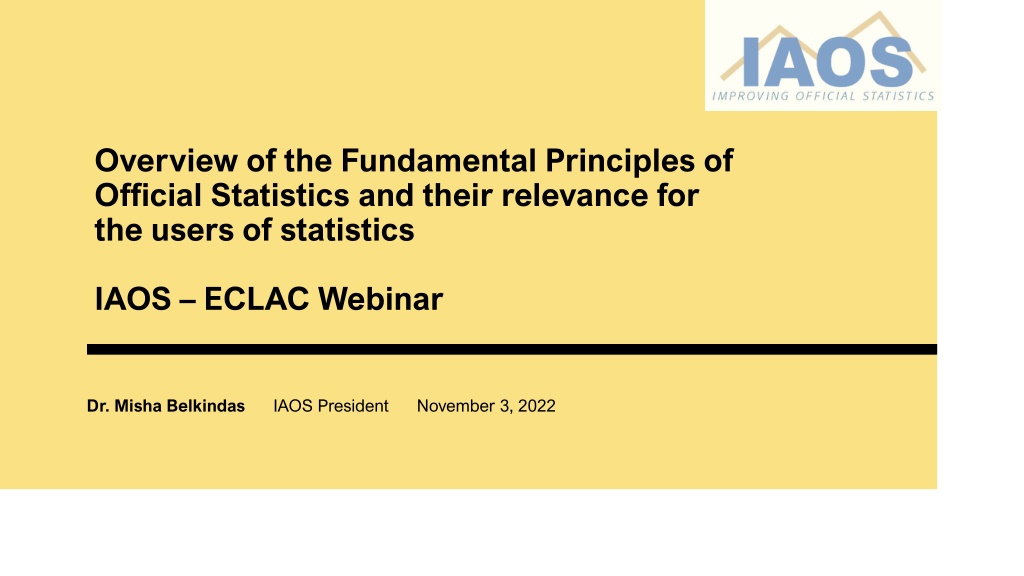 IAOS
IMPROVING OFFICIAL STATISTICS

Overview of the Fundamental Principles of Official Statistics and their relevance for the users of statistics

IAOS – ECLAC Webinar

Dr. Misha Belkindas IAOS President November 3, 2022